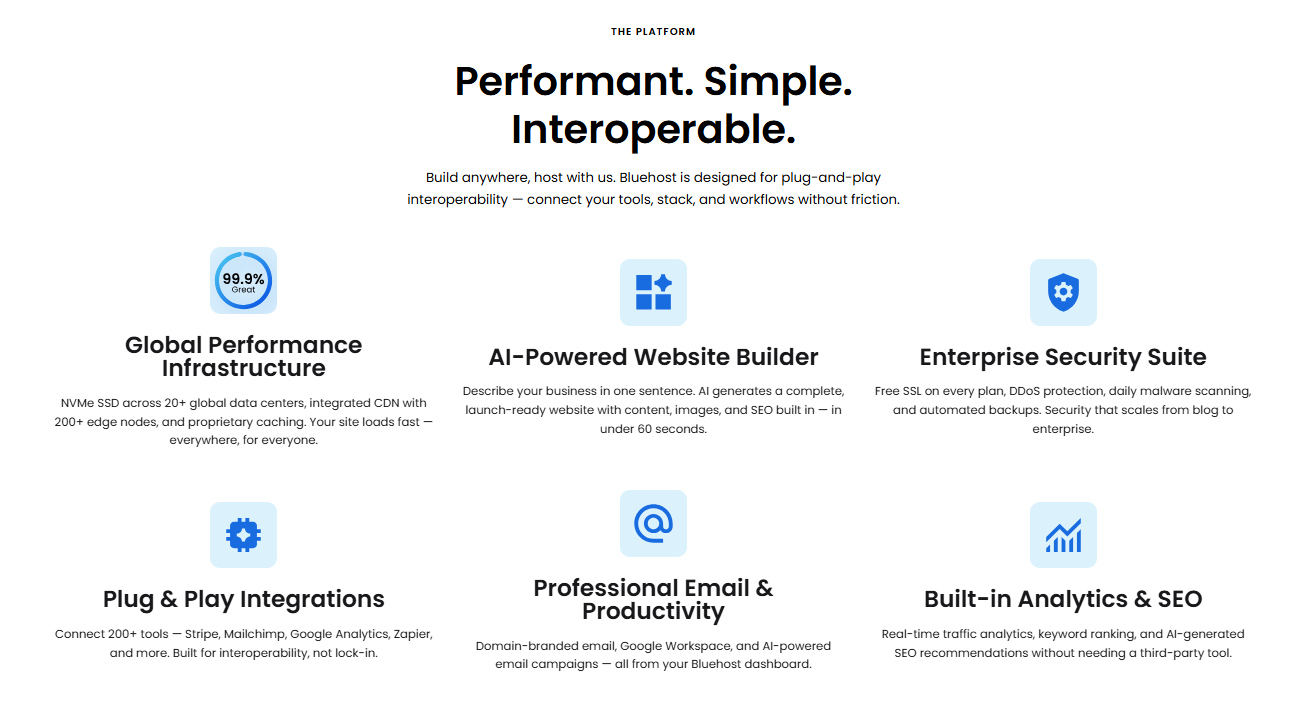 THE PLATFORM

Performant. Simple. Interoperable.

Build anywhere, host with us. Bluehost is designed for plug-and-play interoperability — connect your tools, stack, and workflows without friction.

99.9%
Great

Global Performance Infrastructure

NVMe SSD across 20+ global data centers, integrated CDN with 200+ edge nodes, and proprietary caching. Your site loads fast — everywhere, for everyone.

AI-Powered Website Builder

Describe your business in one sentence. AI generates a complete, launch-ready website with content, images, and SEO built in — in under 60 seconds.

Enterprise Security Suite

Free SSL on every plan, DDoS protection, daily malware scanning, and automated backups. Security that scales from blog to enterprise.

Plug & Play Integrations

Connect 200+ tools — Stripe, Mailchimp, Google Analytics, Zapier, and more. Built for interoperability, not lock-in.

Professional Email & Productivity

Domain-branded email, Google Workspace, and AI-powered email campaigns — all from your Bluehost dashboard.

Built-in Analytics & SEO

Real-time traffic analytics, keyword ranking, and AI-generated SEO recommendations without needing a third-party tool.